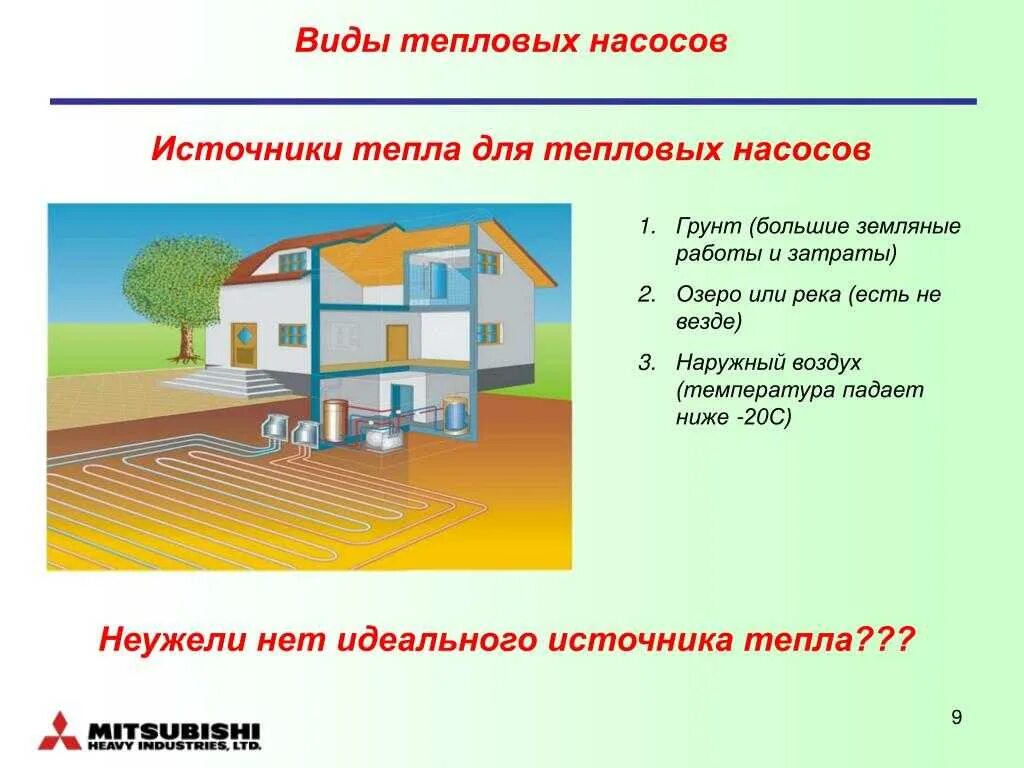 Виды тепловых насосов

Источники тепла для тепловых насосов

1. Грунт (большие земляные работы и затраты)

2. Озеро или река (есть не везде)

3. Наружный воздух (температура падает ниже -20С)

Неужели нет идеального источника тепла???

MITSUBISHI HEAVY INDUSTRIES, LTD.

9